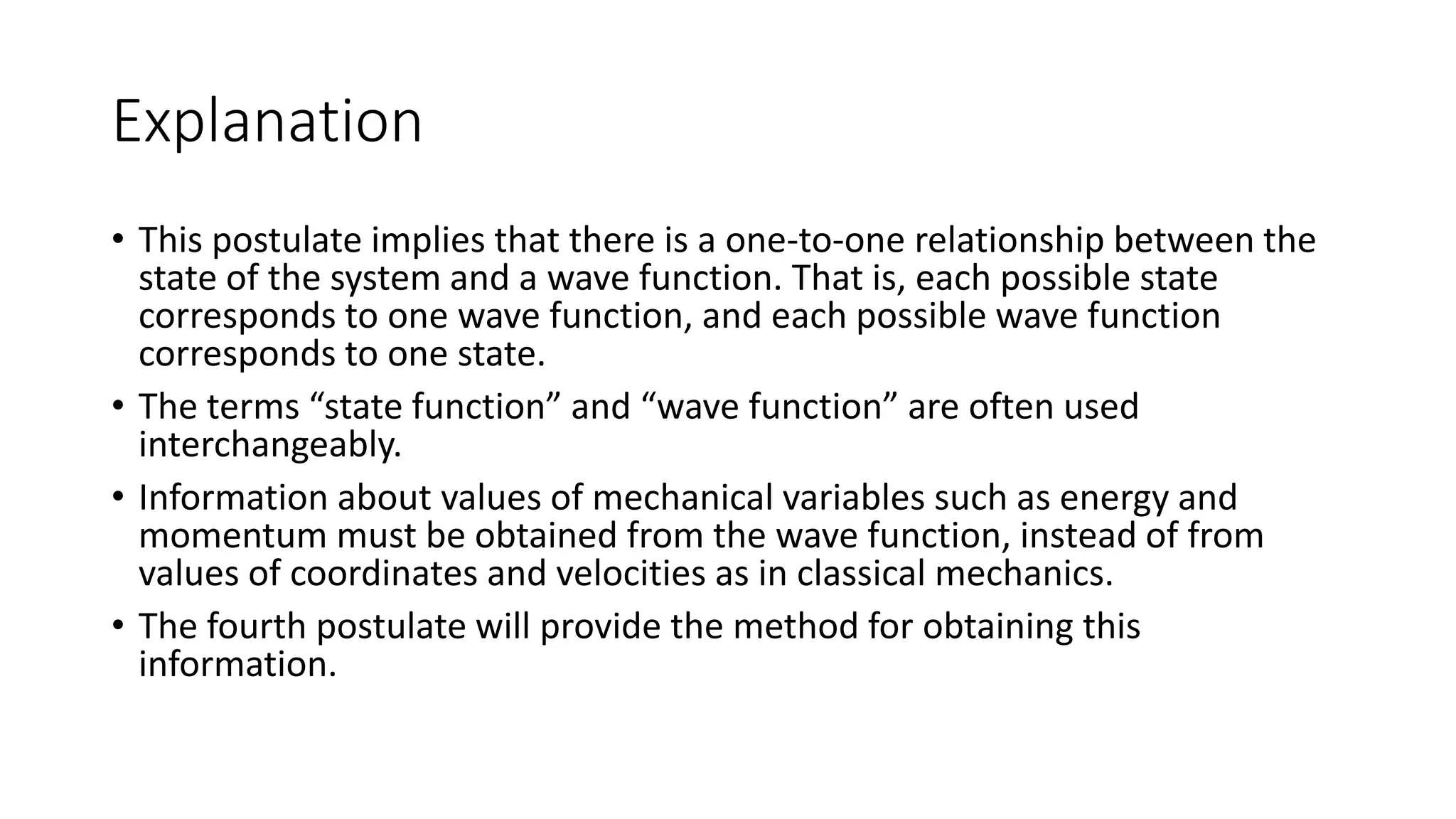 Explanation

• This postulate implies that there is a one-to-one relationship between the state of the system and a wave function. That is, each possible state corresponds to one wave function, and each possible wave function corresponds to one state.

• The terms “state function” and “wave function” are often used interchangeably.

• Information about values of mechanical variables such as energy and momentum must be obtained from the wave function, instead of from values of coordinates and velocities as in classical mechanics.

• The fourth postulate will provide the method for obtaining this information.